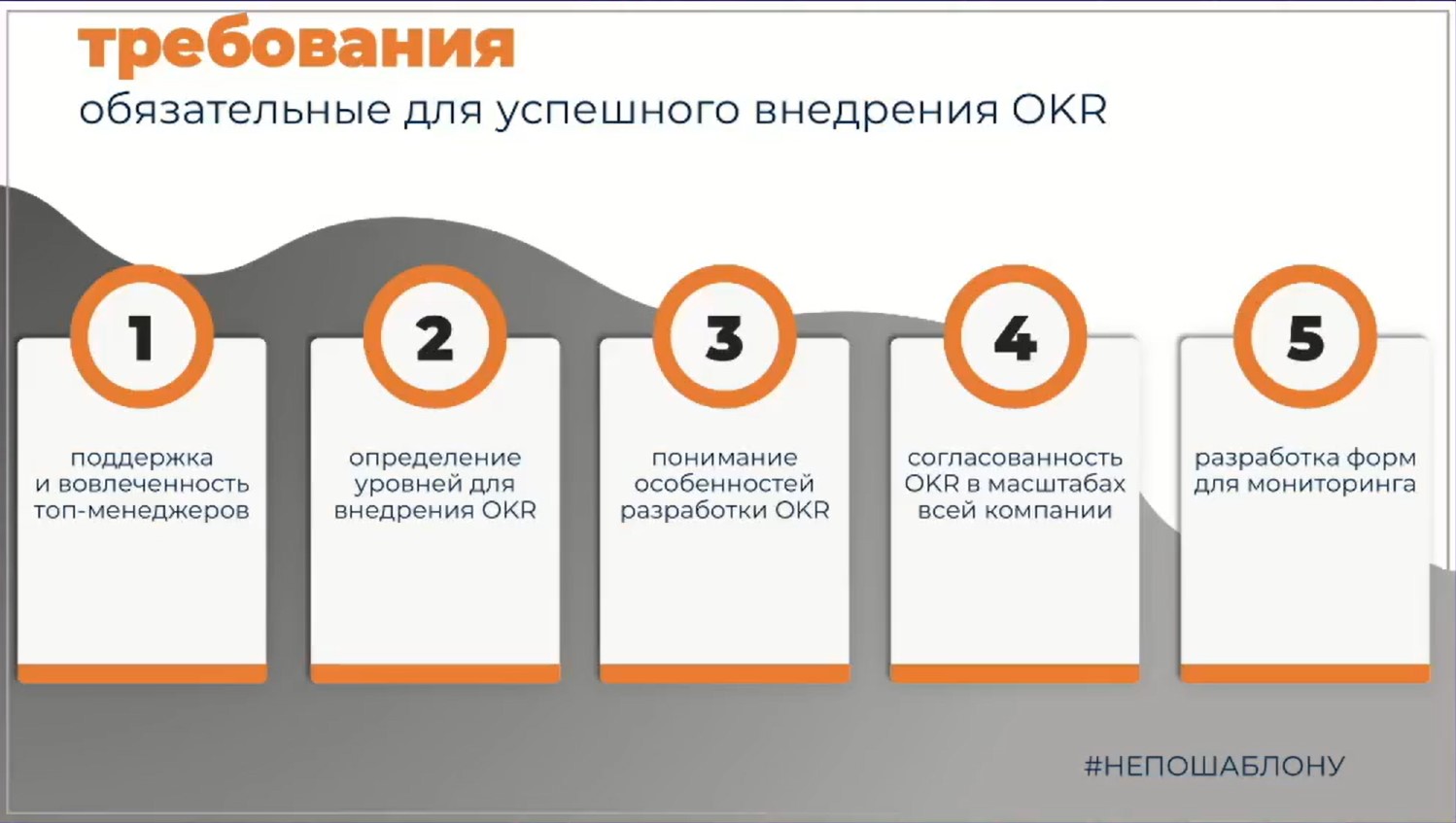 требования
обязательные для успешного внедрения OKR

1
поддержка и вовлеченность топ-менеджеров

2
определение уровней для внедрения OKR

3
понимание особенностей разработки OKR

4
согласованность OKR в масштабах всей компании

5
разработка форм для мониторинга

#НЕПОШАБЛОНУ